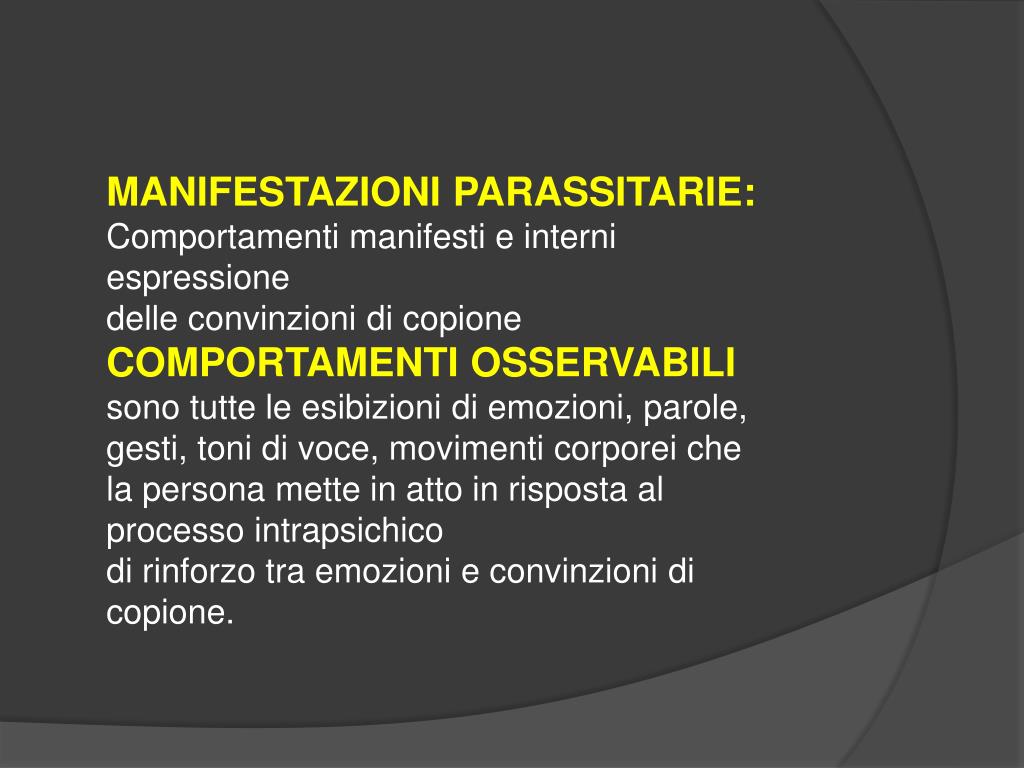 MANIFESTAZIONI PARASSITARIE:
Comportamenti manifesti e interni espressione
delle convinzioni di copione
COMPORTAMENTI OSSERVABILI
sono tutte le esibizioni di emozioni, parole, gesti, toni di voce, movimenti corporei che la persona mette in atto in risposta al processo intrapsichico
di rinforzo tra emozioni e convinzioni di copione.